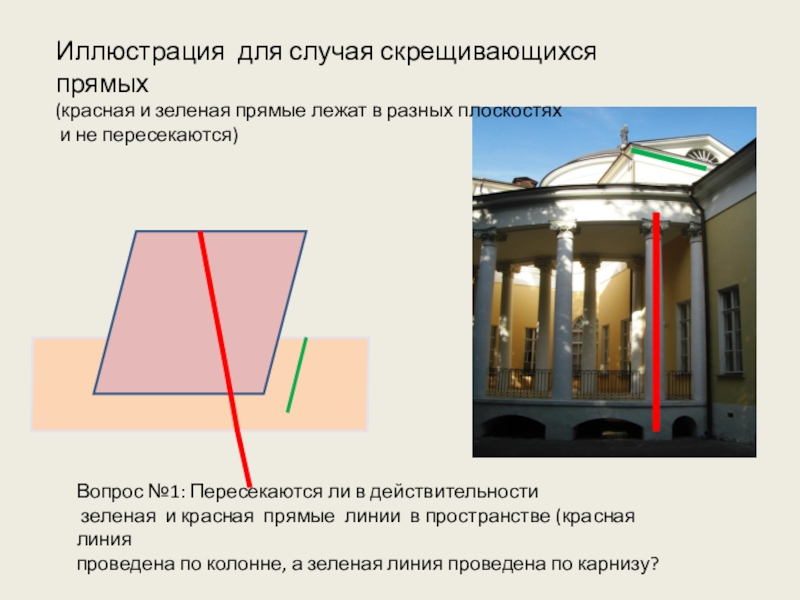 Иллюстрация для случая скрещивающихся прямых

(красная и зеленая прямые лежат в разных плоскостях
и не пересекаются)

Вопрос №1: Пересекаются ли в действительности
зеленая и красная прямые линии в пространстве (красная линия
проведена по колонне, а зеленая линия проведена по карнизу?